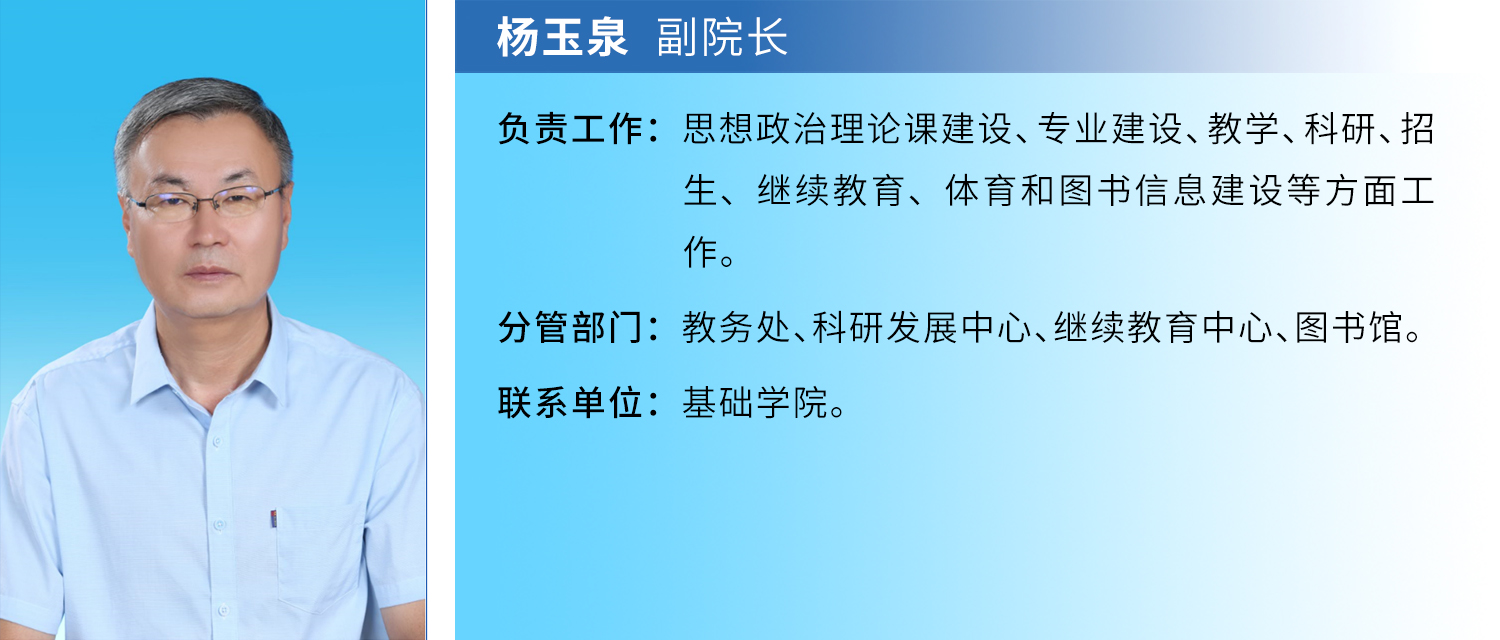 杨玉泉 副院长

负责工作：思想政治理论课建设、专业建设、教学、科研、招生、继续教育、体育和图书信息建设等方面工作。

分管部门：教务处、科研发展中心、继续教育中心、图书馆。

联系单位：基础学院。